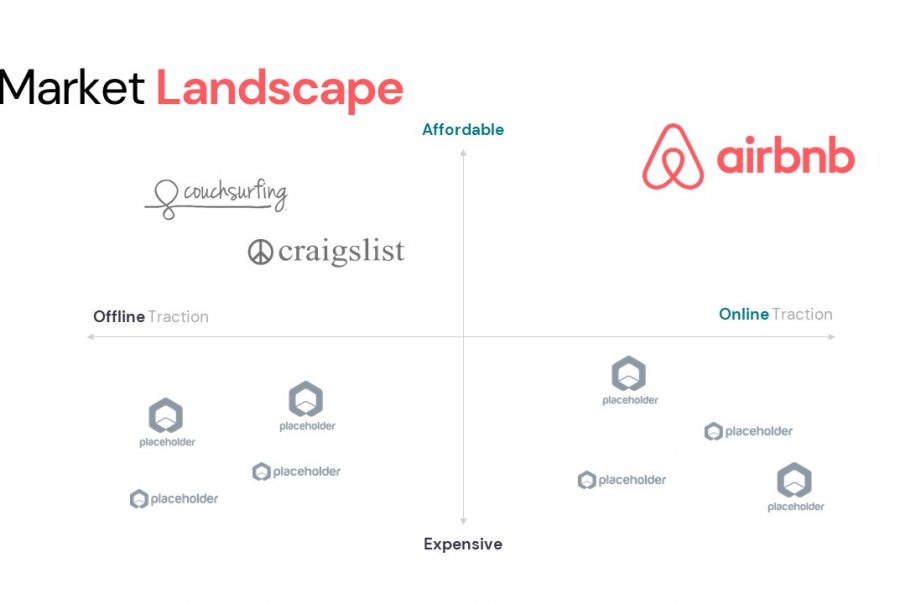 Market Landscape

Affordable

airbnb

couchsurfing

craigslist

Offline Traction

Online Traction

placeholder

placeholder

placeholder

placeholder

placeholder

placeholder

placeholder

placeholder

Expensive